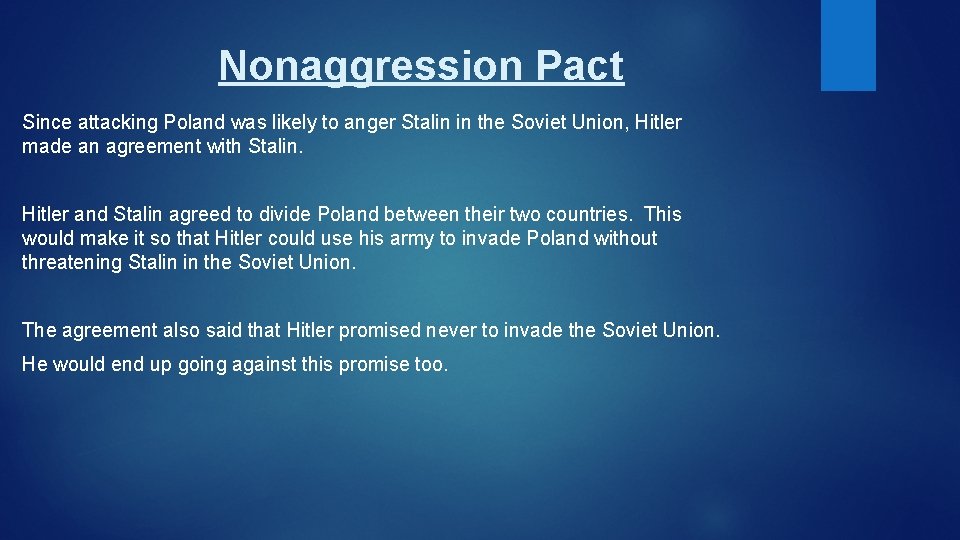 Nonaggression Pact

Since attacking Poland was likely to anger Stalin in the Soviet Union, Hitler made an agreement with Stalin.

Hitler and Stalin agreed to divide Poland between their two countries. This would make it so that Hitler could use his army to invade Poland without threatening Stalin in the Soviet Union.

The agreement also said that Hitler promised never to invade the Soviet Union.

He would end up going against this promise too.